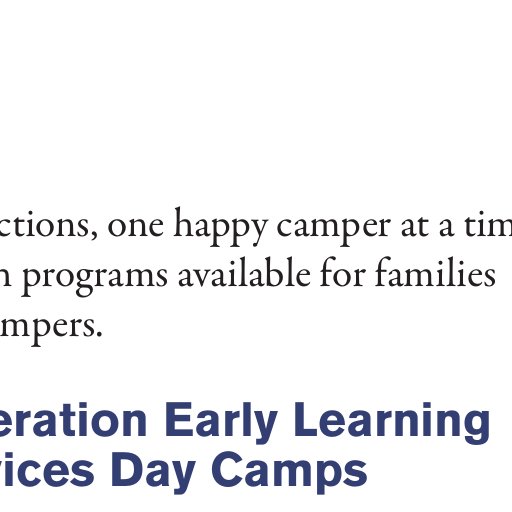 ctions, one happy camper at a tim
n programs available for families
mpers.

eration Early Learning
vices Day Camps